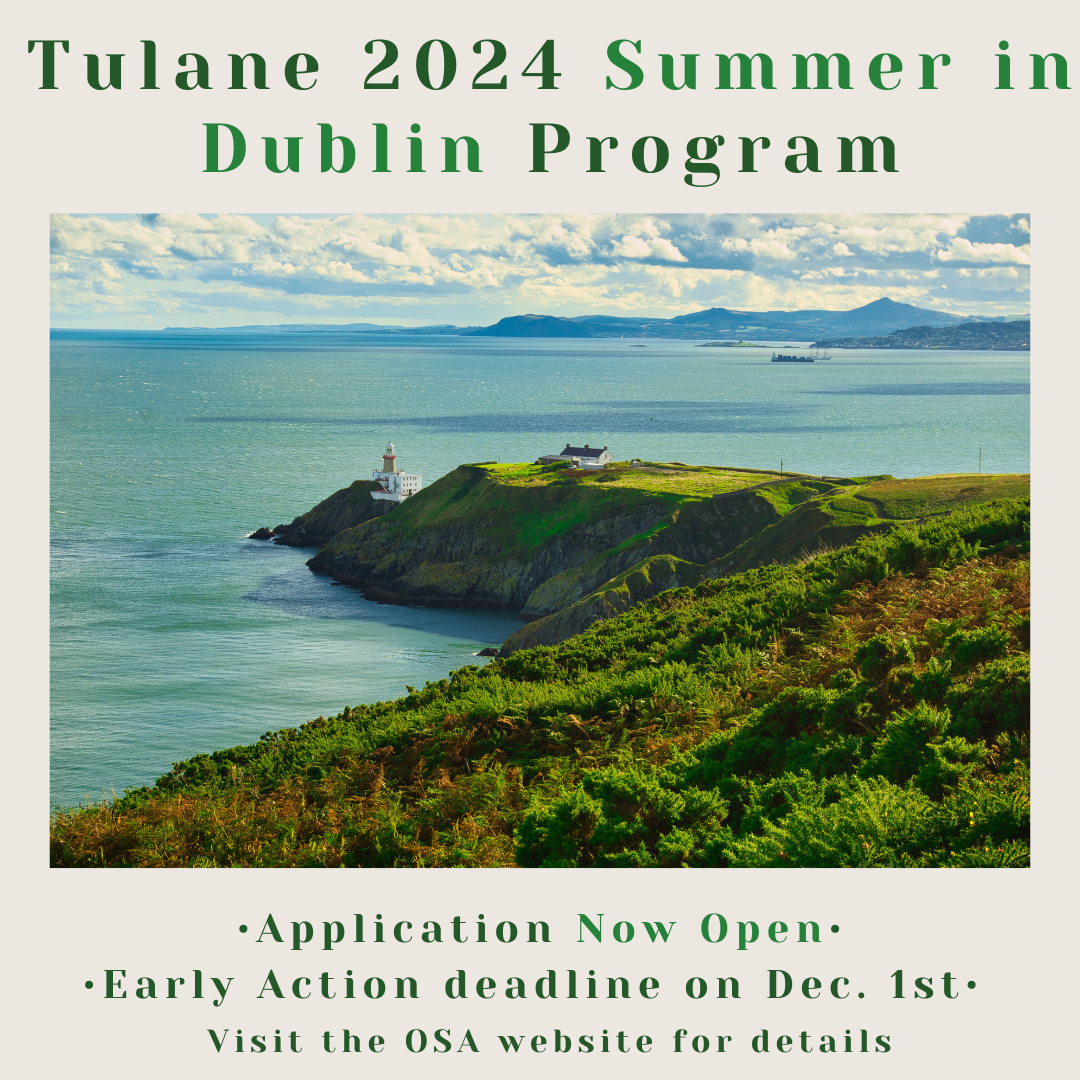 Tulane 2024 Summer in Dublin Program

•Application Now Open•
•Early Action deadline on Dec. 1st•
Visit the OSA website for details